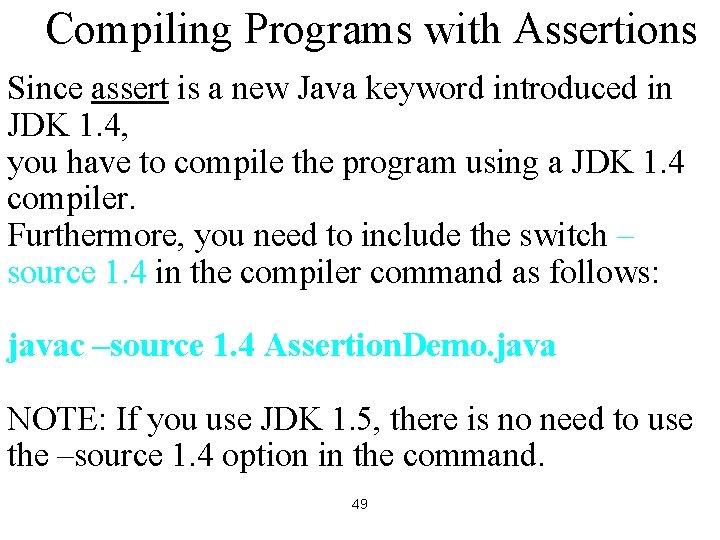 Compiling Programs with Assertions

Since assert is a new Java keyword introduced in JDK 1.4,
you have to compile the program using a JDK 1.4 compiler.
Furthermore, you need to include the switch –source 1.4 in the compiler command as follows:

javac –source 1.4 AssertionDemo.java

NOTE: If you use JDK 1.5, there is no need to use the –source 1.4 option in the command.

49